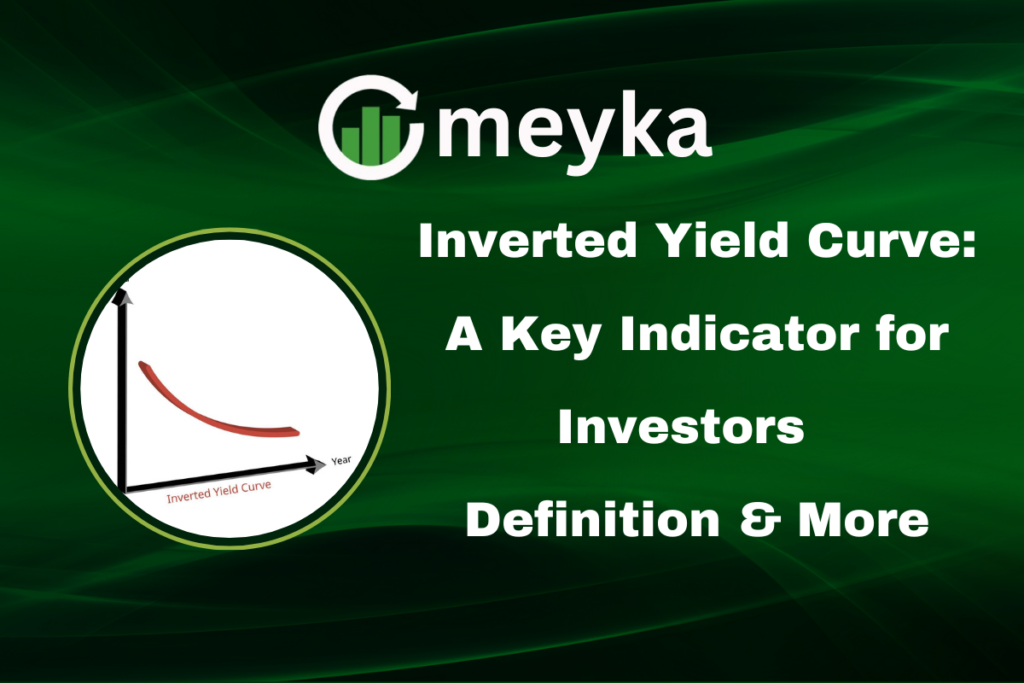 meyka

Inverted Yield Curve: A Key Indicator for Investors Definition & More

Year

Inverted Yield Curve